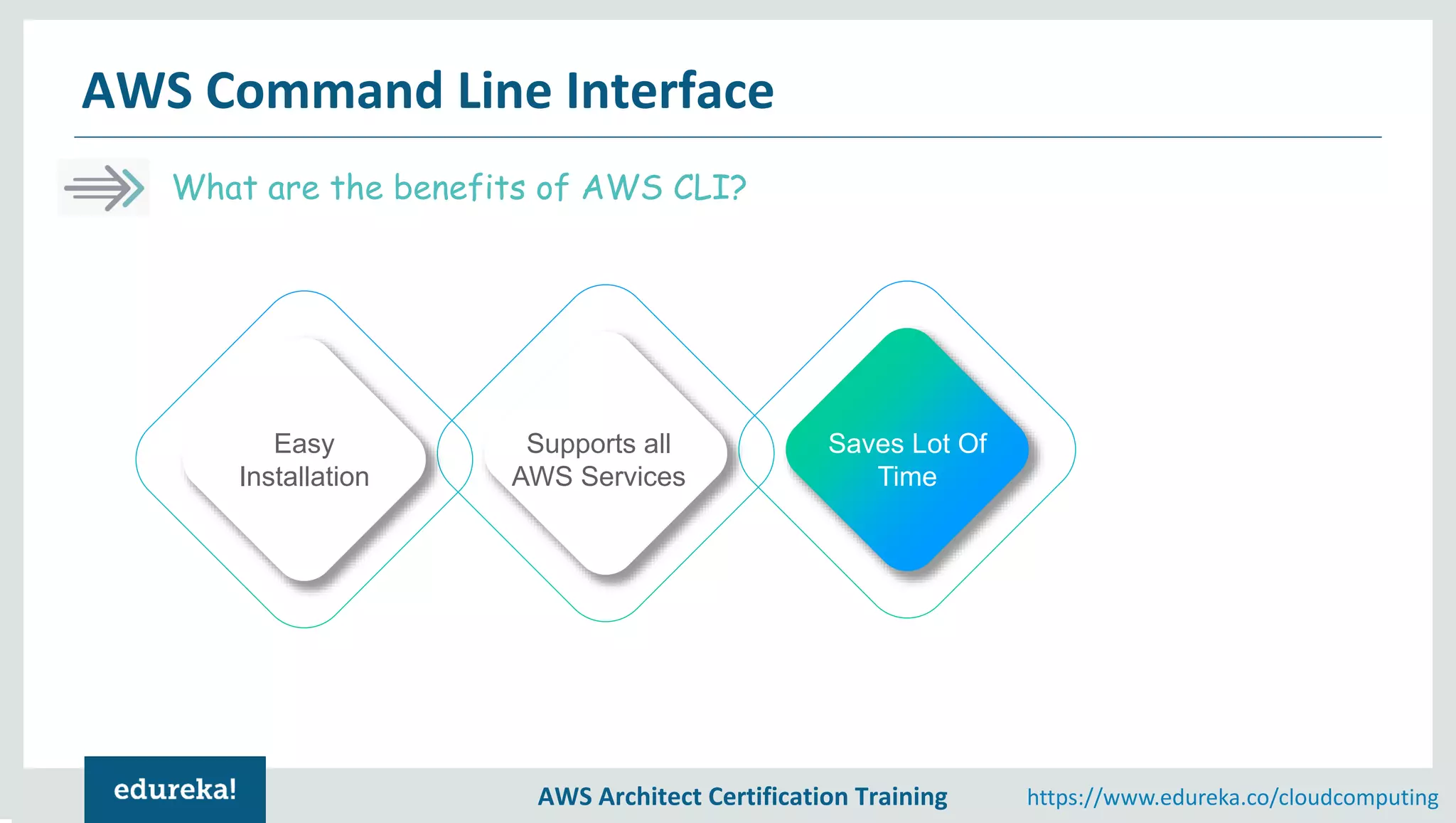 AWS Command Line Interface

What are the benefits of AWS CLI?

Easy Installation

Supports all AWS Services

Saves Lot Of Time

edureka!

AWS Architect Certification Training

https://www.edureka.co/cloudcomputing